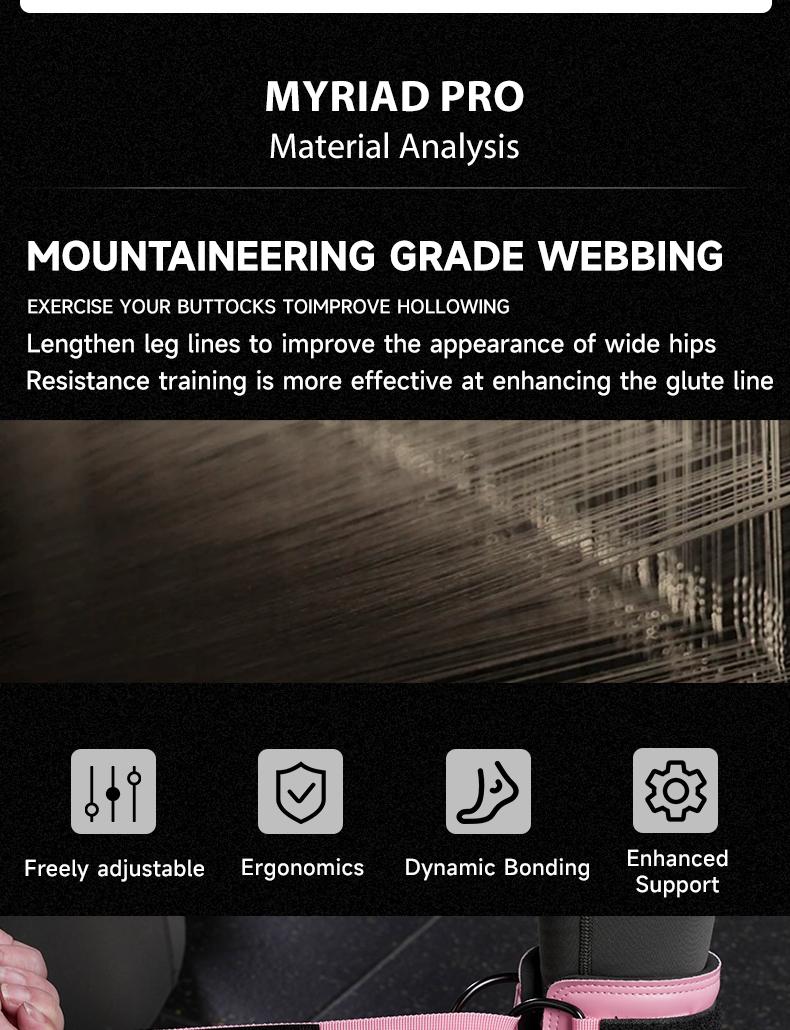 MYRIAD PRO
Material Analysis

MOUNTAINEERING GRADE WEBBING

EXERCISE YOUR BUTTOCKS TOIMPROVE HOLLOWING

Lengthen leg lines to improve the appearance of wide hips

Resistance training is more effective at enhancing the glute line

Freely adjustable

Ergonomics

Dynamic Bonding

Enhanced Support